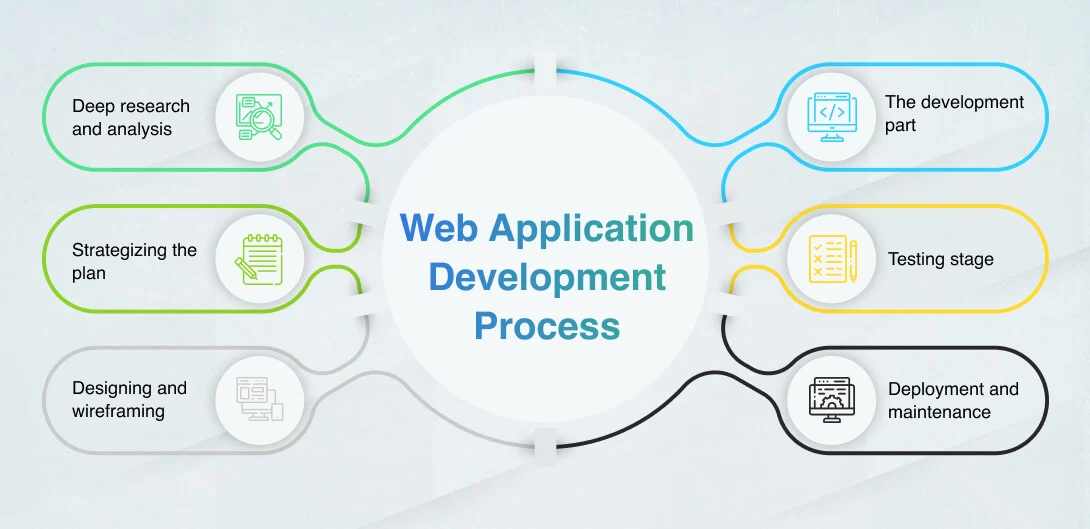 Web Application Development Process

Deep research and analysis

Strategizing the plan

Designing and wireframing

The development part

Testing stage

Deployment and maintenance